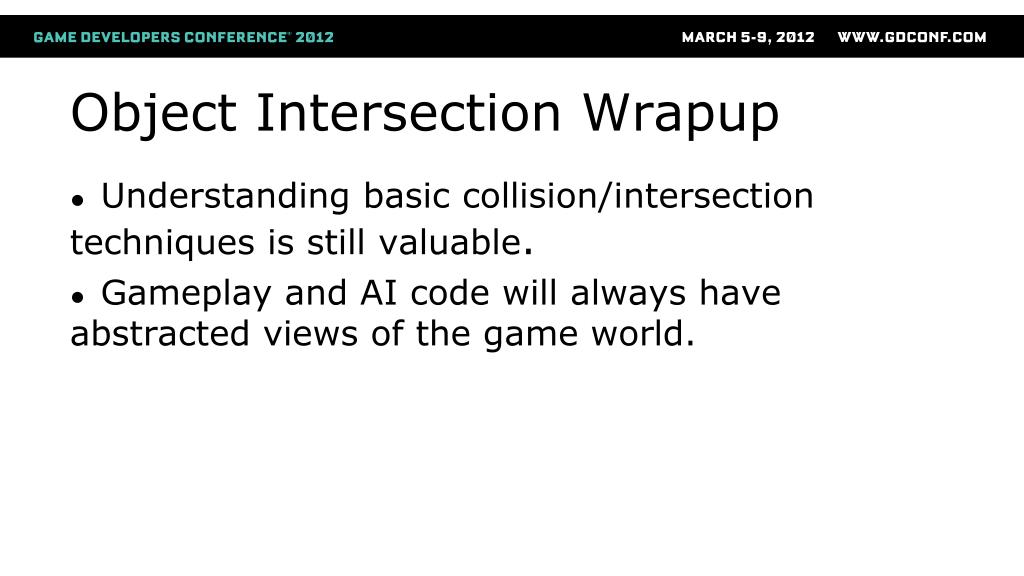 GAME DEVELOPERS CONFERENCE® 2012 MARCH 5-9, 2012 WWW.GDCONF.COM

Object Intersection Wrapup

● Understanding basic collision/intersection techniques is still valuable.

● Gameplay and AI code will always have abstracted views of the game world.